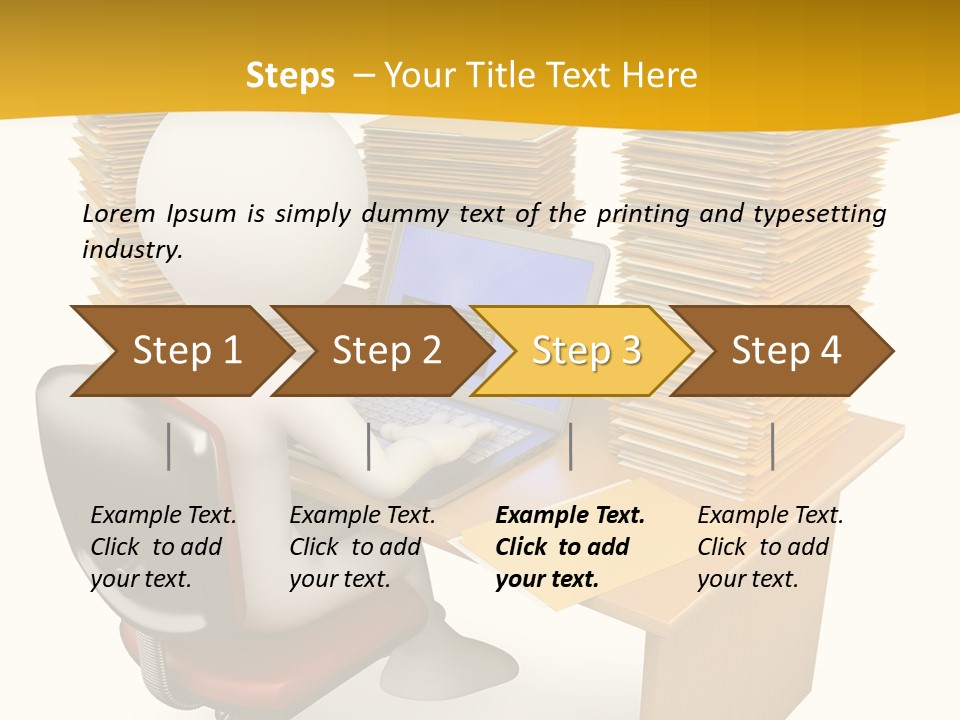 Steps – Your Title Text Here

Lorem Ipsum is simply dummy text of the printing and typesetting industry.

Step 1

Step 2

Step 3

Step 4

Example Text. Click to add your text.

Example Text. Click to add your text.

Example Text. Click to add your text.

Example Text. Click to add your text.